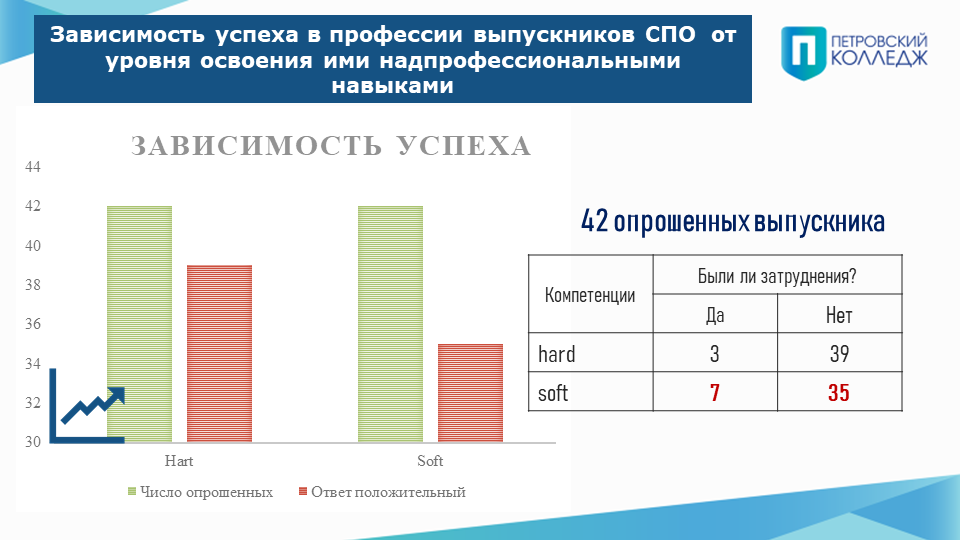 Зависимость успеха в профессии выпускников СПО от уровня освоения ими надпрофессиональными навыками

ПЕТРОВСКИЙ КОЛЛЕДЖ

ЗАВИСИМОСТЬ УСПЕХА

44
42
40
38
36
34
32
30

Hart
Soft

Число опрошенных
Ответ положительный

42 опрошенных выпускника

| Компетенции | Были ли затруднения? | |
|---|---|---|
| | Да | Нет |
| hard | 3 | 39 |
| soft | 7 | 35 |